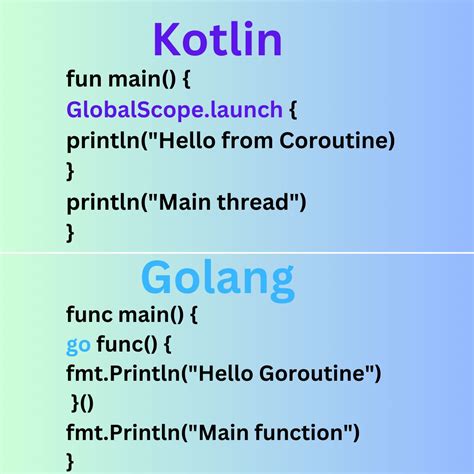 Kotlin

fun main() {
GlobalScope.launch {
println("Hello from Coroutine)
}
println("Main thread")
}

Golang

func main() {
go func() {
fmt.Println("Hello Goroutine")
}()
fmt.Println("Main function")
}